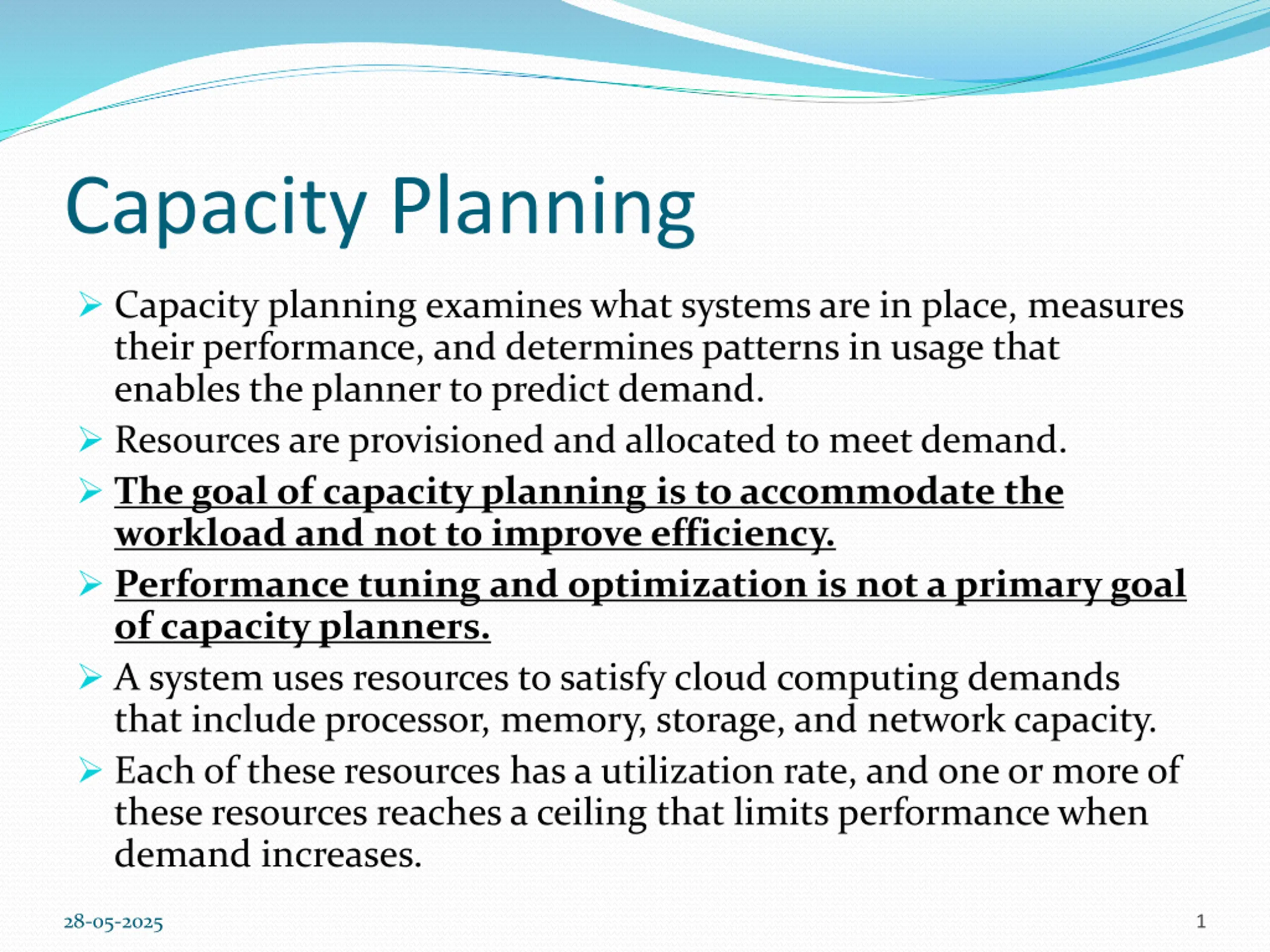 Capacity Planning

➢ Capacity planning examines what systems are in place, measures their performance, and determines patterns in usage that enables the planner to predict demand.

➢ Resources are provisioned and allocated to meet demand.

➢ The goal of capacity planning is to accommodate the workload and not to improve efficiency.

➢ Performance tuning and optimization is not a primary goal of capacity planners.

➢ A system uses resources to satisfy cloud computing demands that include processor, memory, storage, and network capacity.

➢ Each of these resources has a utilization rate, and one or more of these resources reaches a ceiling that limits performance when demand increases.

28-05-2025

1